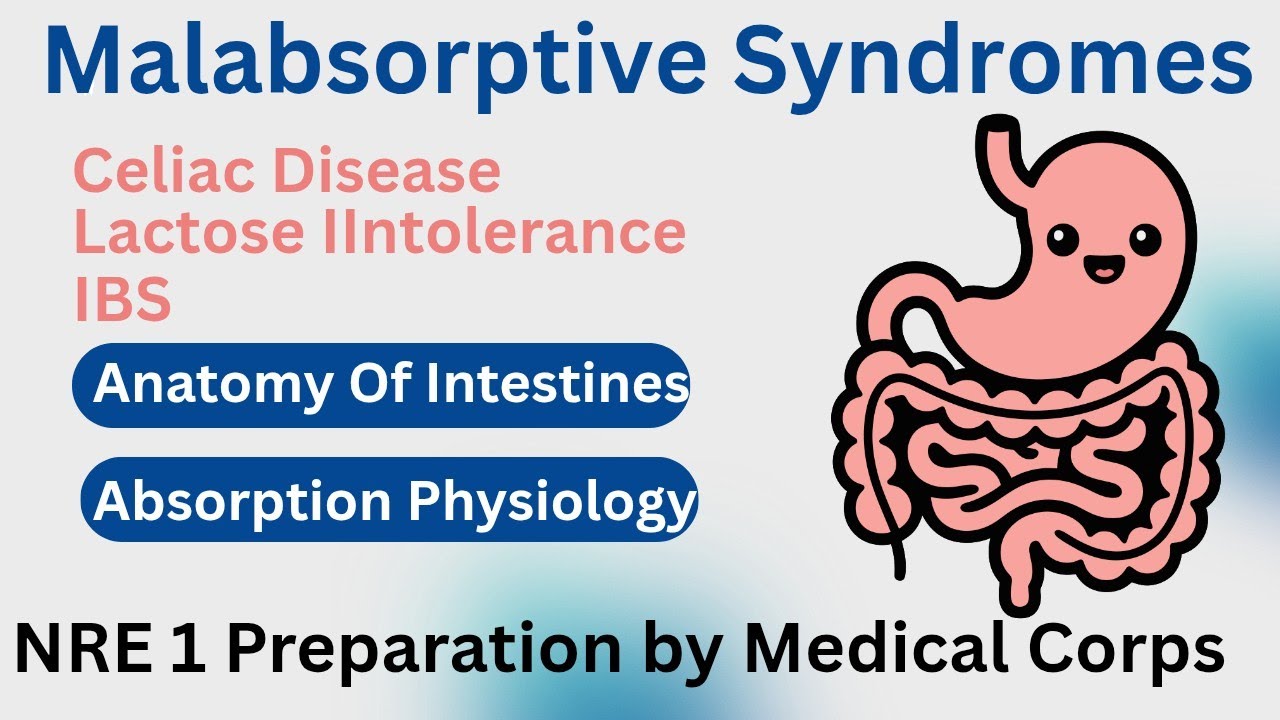 Malabsorptive Syndromes

Celiac Disease
Lactose IIntolerance
IBS

Anatomy Of Intestines

Absorption Physiology

NRE 1 Preparation by Medical Corps